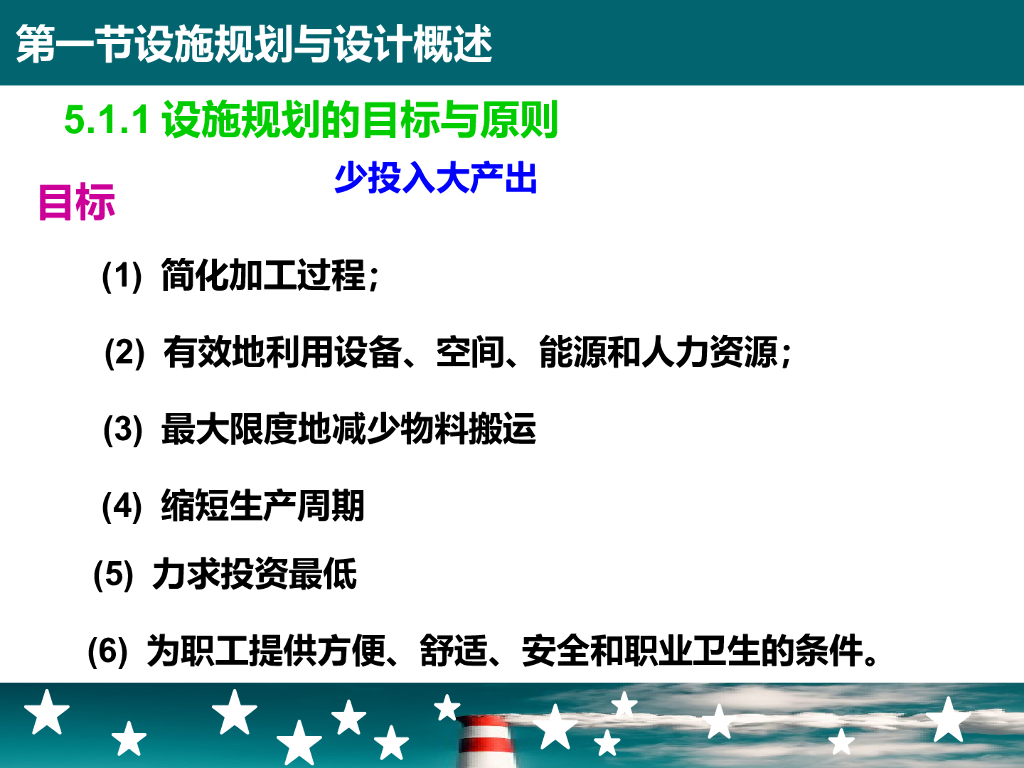 第一节设施规划与设计概述

5.1.1 设施规划的目标与原则

少投入大产出

目标

(1) 简化加工过程；

(2) 有效地利用设备、空间、能源和人力资源；

(3) 最大限度地减少物料搬运

(4) 缩短生产周期

(5) 力求投资最低

(6) 为职工提供方便、舒适、安全和职业卫生的条件。